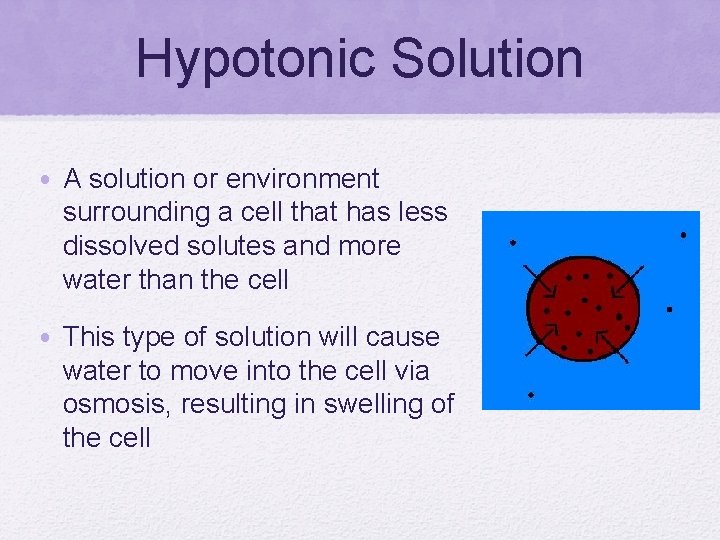 Hypotonic Solution

• A solution or environment surrounding a cell that has less dissolved solutes and more water than the cell

• This type of solution will cause water to move into the cell via osmosis, resulting in swelling of the cell